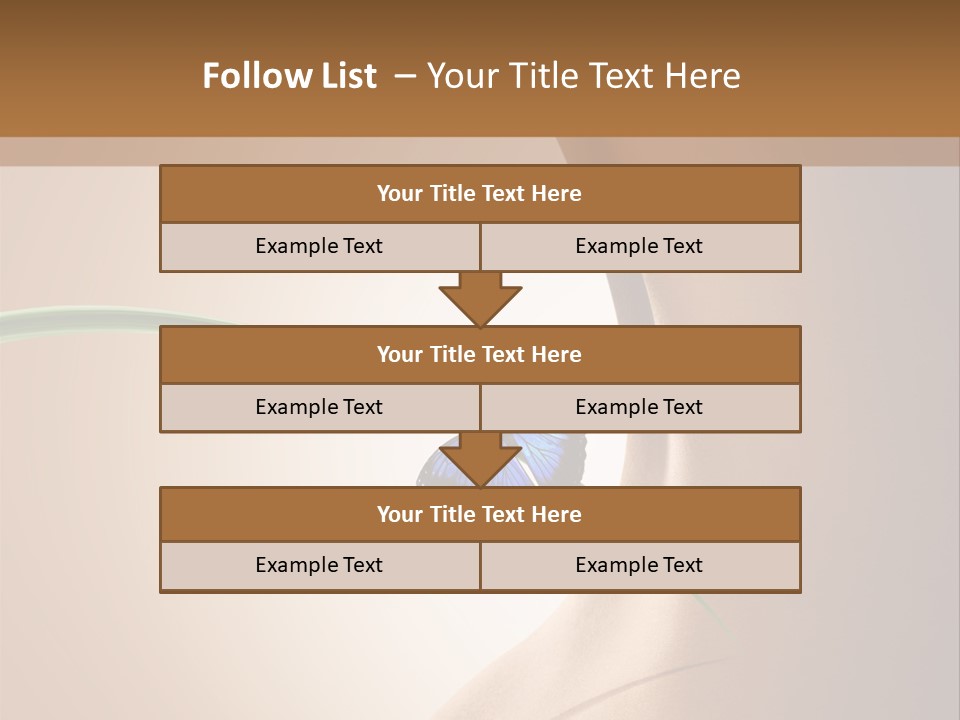 Follow List – Your Title Text Here

Your Title Text Here

Example Text

Example Text

Your Title Text Here

Example Text

Example Text

Your Title Text Here

Example Text

Example Text